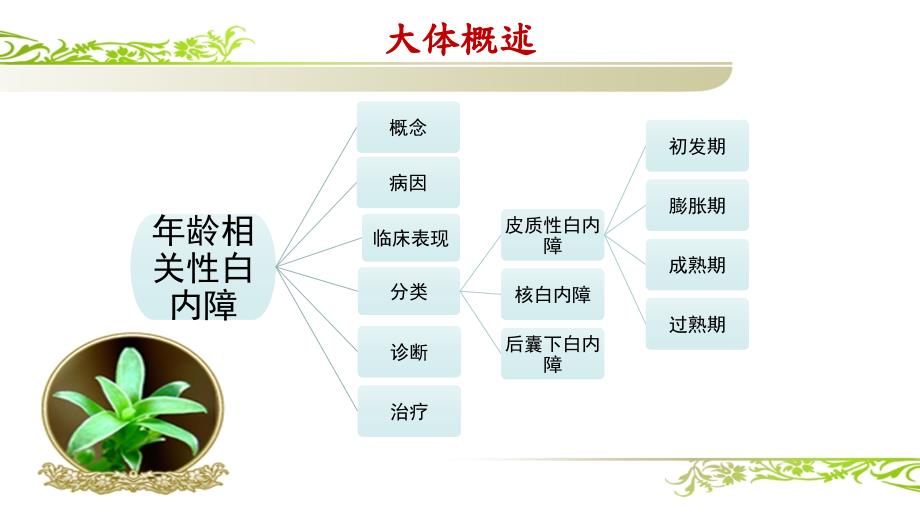 大体概述

年龄相关性白内障

概念

病因

临床表现

分类

诊断

治疗

皮质性白内障

核白内障

后囊下白内障

初发期

膨胀期

成熟期

过熟期